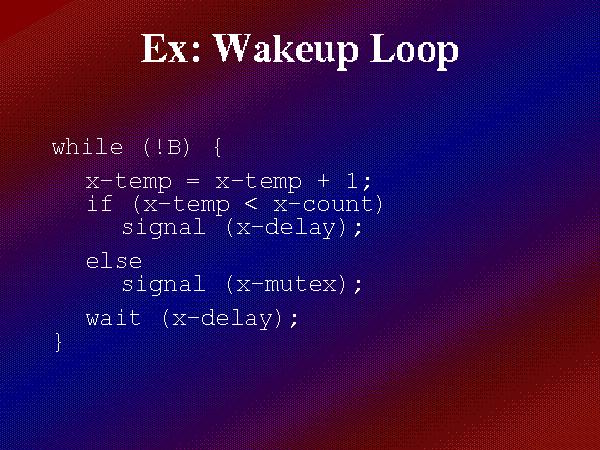 Ex: Wakeup Loop

while (!B) {

x-temp = x-temp + 1;
if (x-temp < x-count)
signal (x-delay);

else
signal (x-mutex);

wait (x-delay);
}